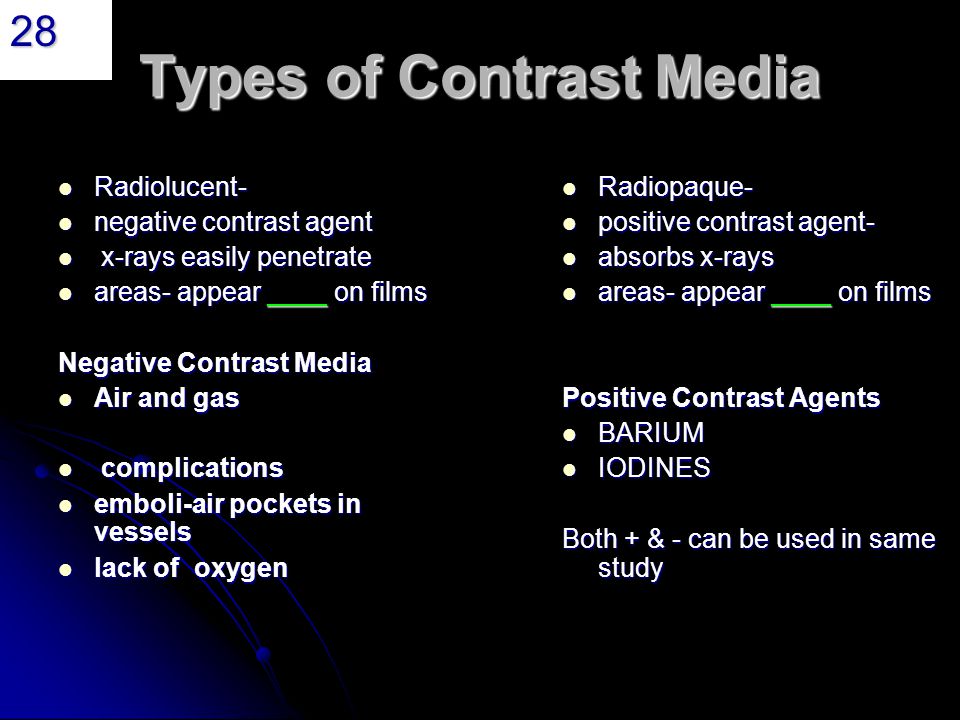 28

Types of Contrast Media

- Radiolucent-
- negative contrast agent
- x-rays easily penetrate
- areas- appear ____ on films

Negative Contrast Media
- Air and gas

- complications
- emboli-air pockets in vessels
- lack of oxygen

- Radiopaque-
- positive contrast agent-
- absorbs x-rays
- areas- appear ____ on films

Positive Contrast Agents
- BARIUM
- IODINES

Both + & - can be used in same study